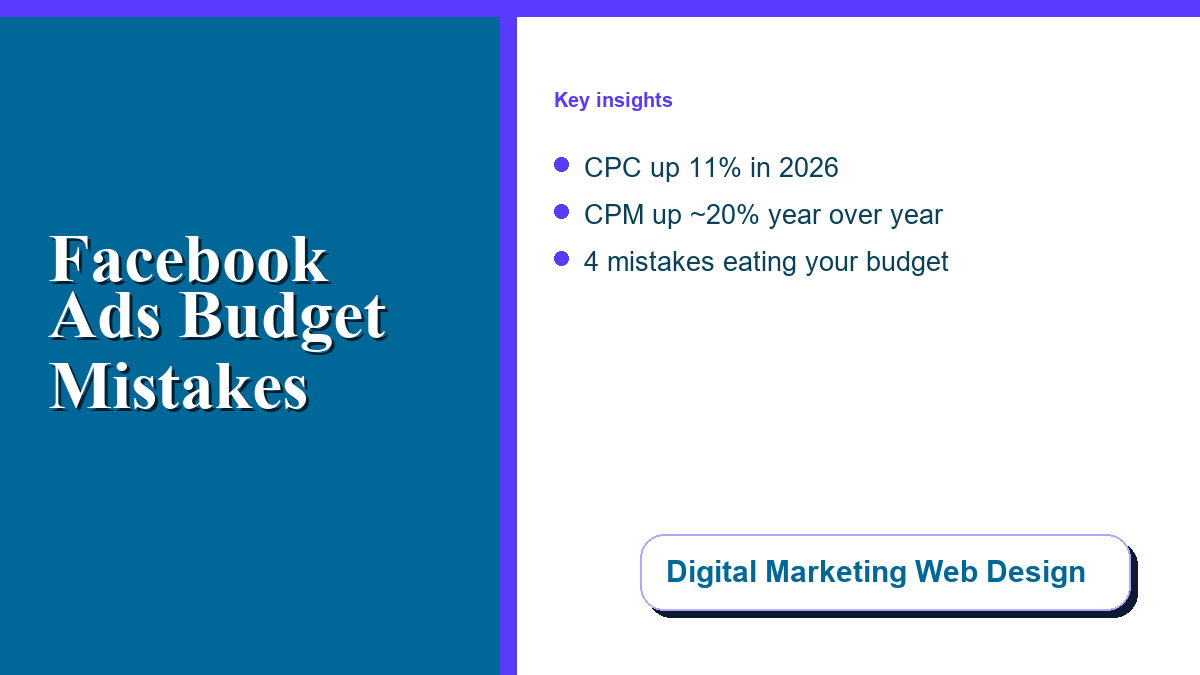 Facebook Ads Budget Mistakes

Key insights

- CPC up 11% in 2026
- CPM up ~20% year over year
- 4 mistakes eating your budget

Digital Marketing Web Design